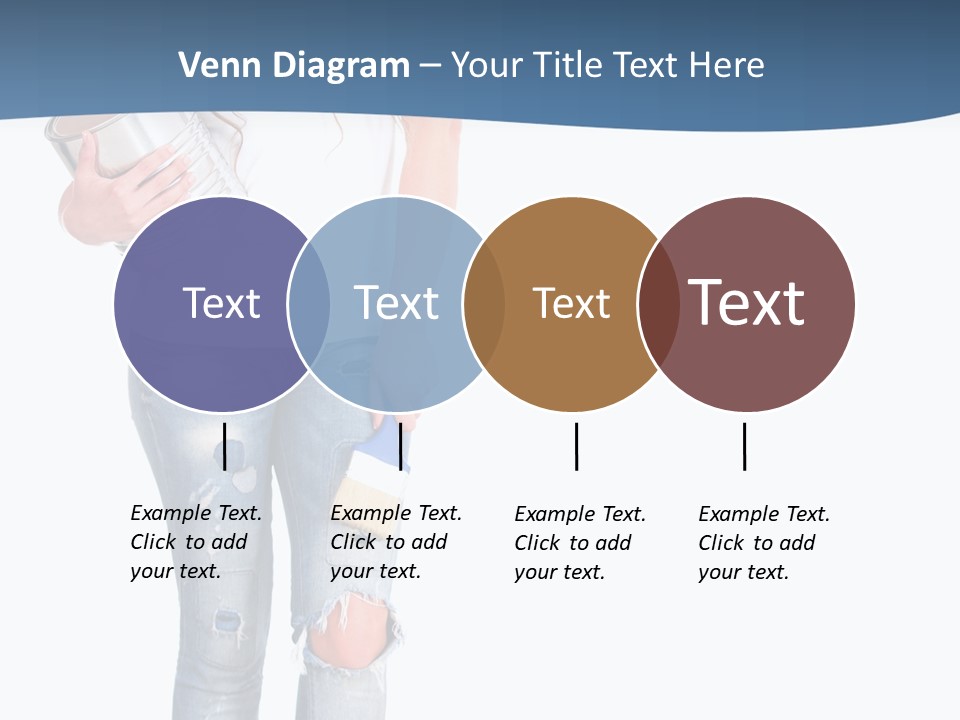 Venn Diagram – Your Title Text Here

Text

Text

Text

Text

Example Text. Click to add your text.

Example Text. Click to add your text.

Example Text. Click to add your text.

Example Text. Click to add your text.